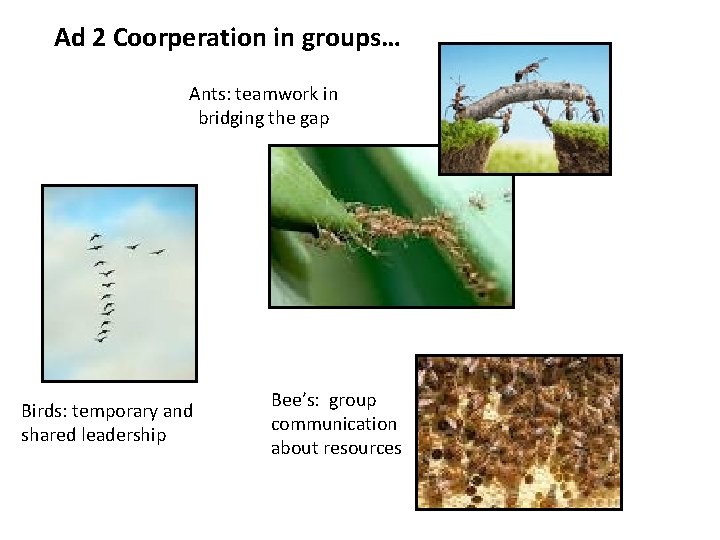 Ad 2 Coorperation in groups…

Ants: teamwork in bridging the gap

Birds: temporary and shared leadership

Bee's: group communication about resources